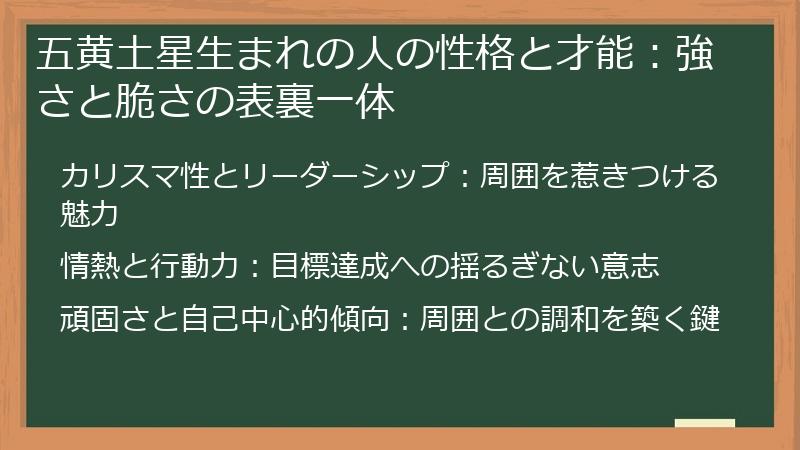 五黄土星生まれの人の性格と才能：強さと脆さの表裏一体

カリスマ性とリーダーシップ：周囲を惹きつける魅力

情熱と行動力：目標達成への揺るぎない意志

頑固さと自己中心的傾向：周囲との調和を築く鍵